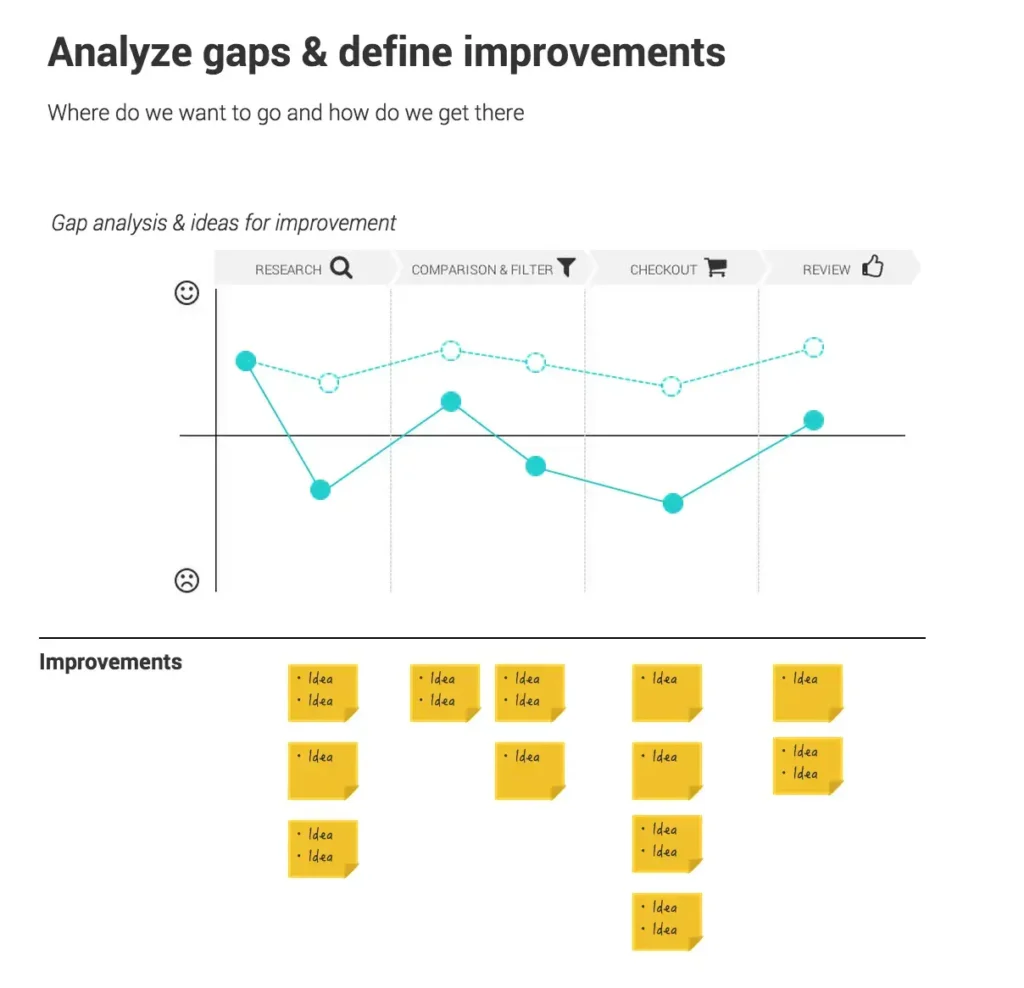 Analyze gaps & define improvements

Where do we want to go and how do we get there

Gap analysis & ideas for improvement

RESEARCH

COMPARISON & FILTER

CHECKOUT

REVIEW

Improvements

• Idea
• Idea

• Idea

• Idea
• Idea

• Idea
• Idea

• Idea
• Idea

• Idea

• Idea

• Idea

• Idea
• Idea

• Idea
• Idea

• Idea

• Idea
• Idea